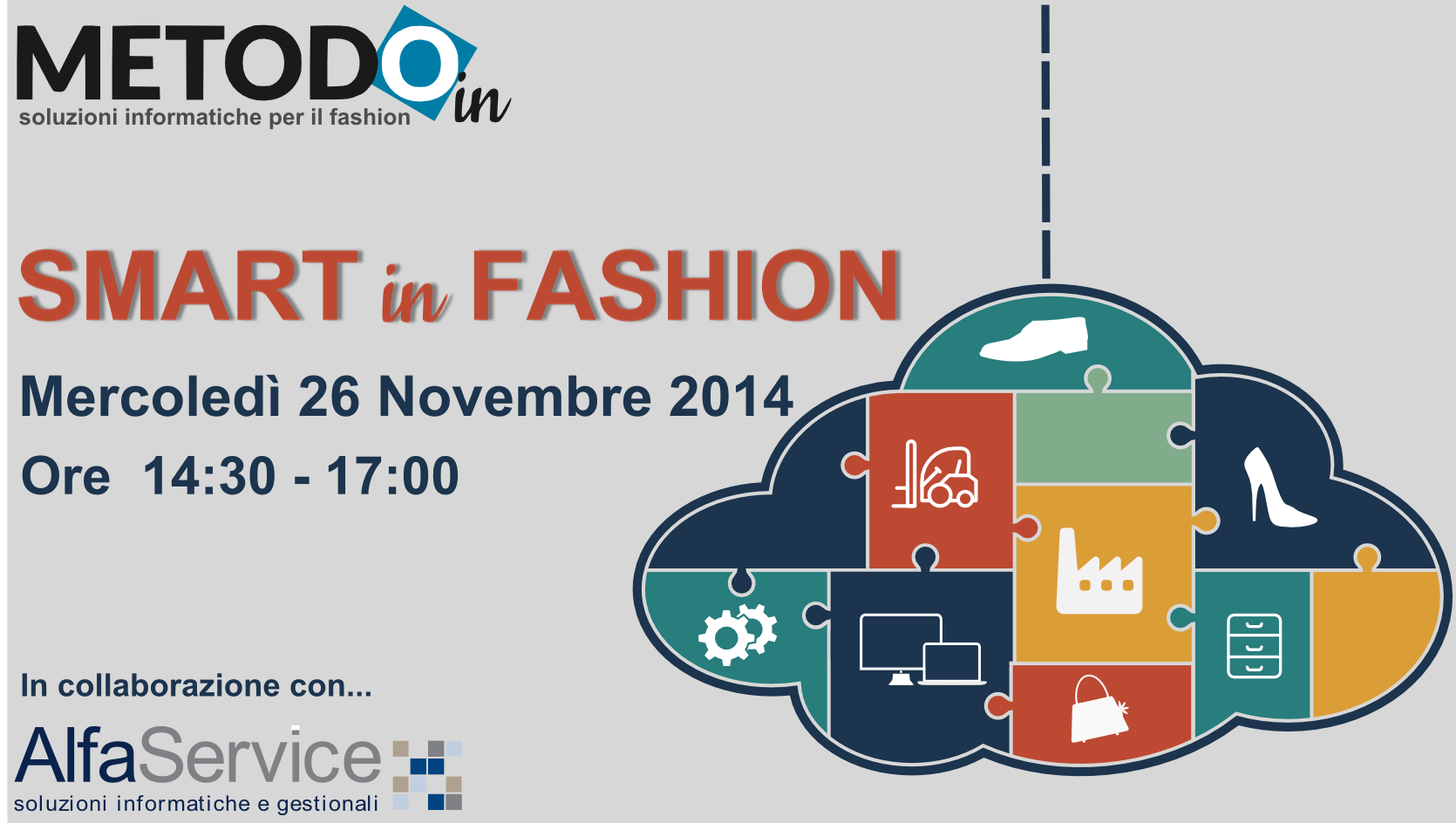 METODO in
soluzioni informatiche per il fashion

SMART in FASHION

Mercoledì 26 Novembre 2014

Ore 14:30 - 17:00

In collaborazione con...

AlfaService
soluzioni informatiche e gestionali